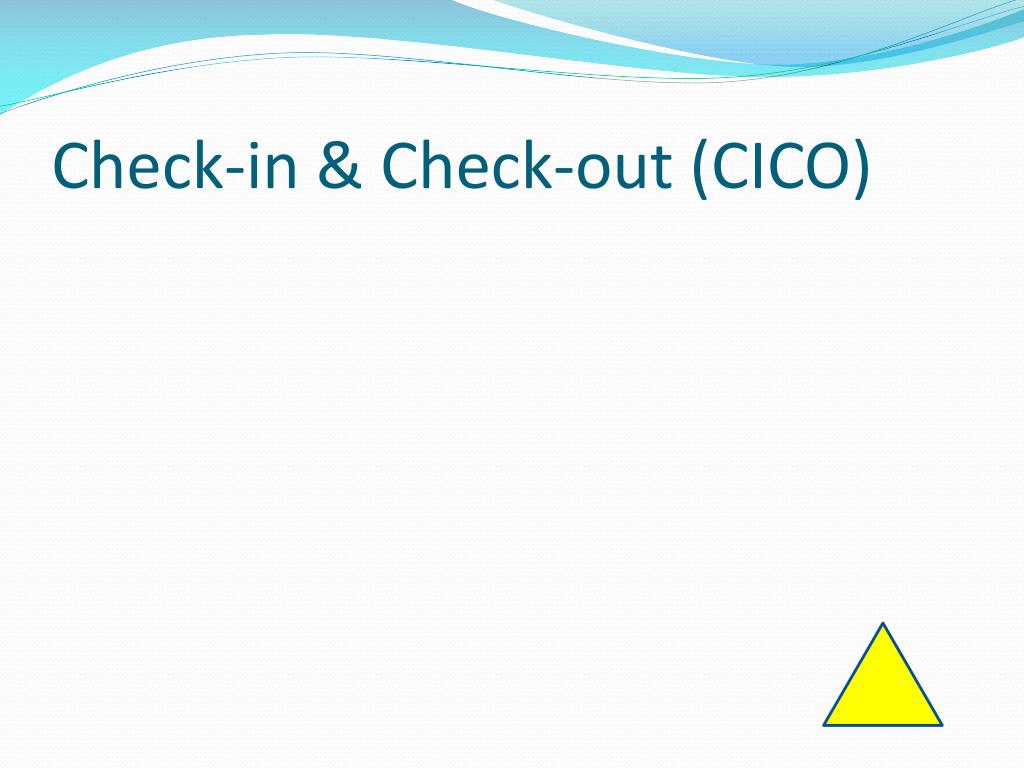 Check-in & Check-out (CICO)